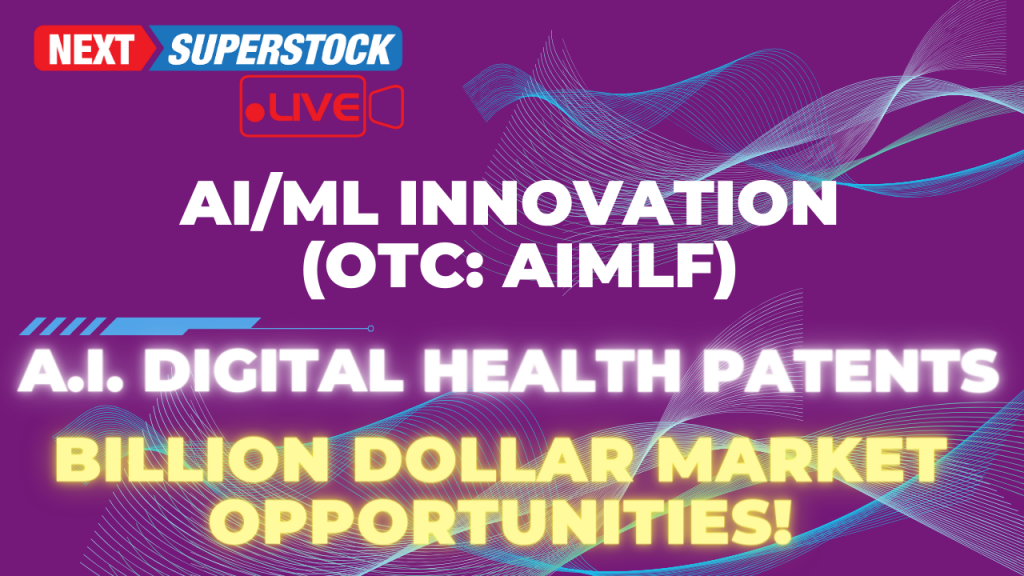 NEXT SUPERSTOCK
.LIVE

AI/ML INNOVATION (OTC: AIMLF)

A.I. DIGITAL HEALTH PATENTS

BILLION DOLLAR MARKET OPPORTUNITIES!